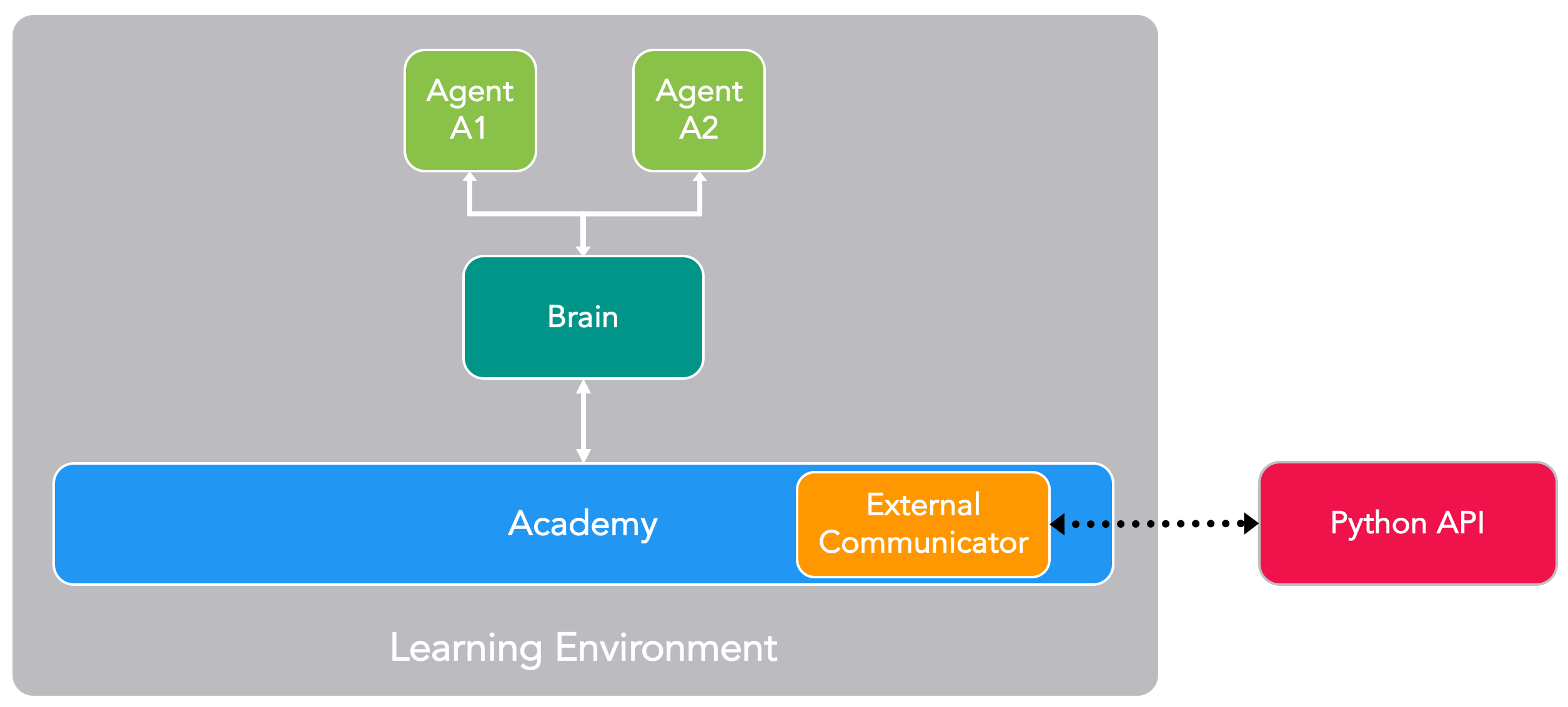 Agent A1

Agent A2

Brain

Academy

External Communicator

Python API

Learning Environment